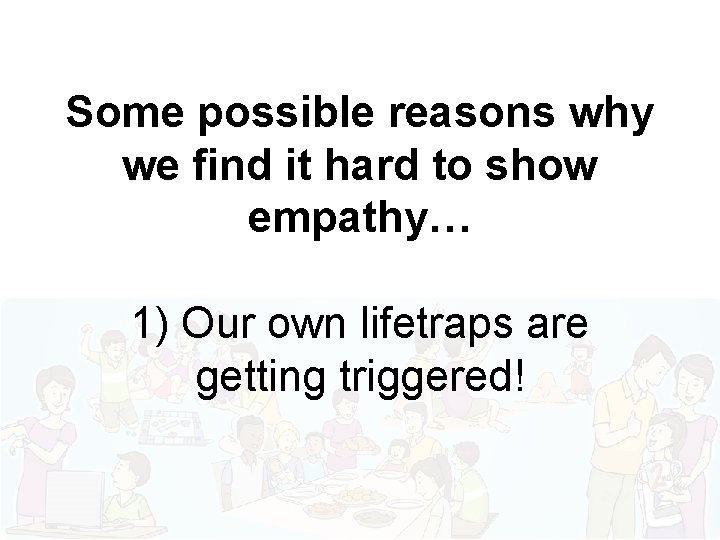 Some possible reasons why we find it hard to show empathy…

1) Our own lifetraps are getting triggered!